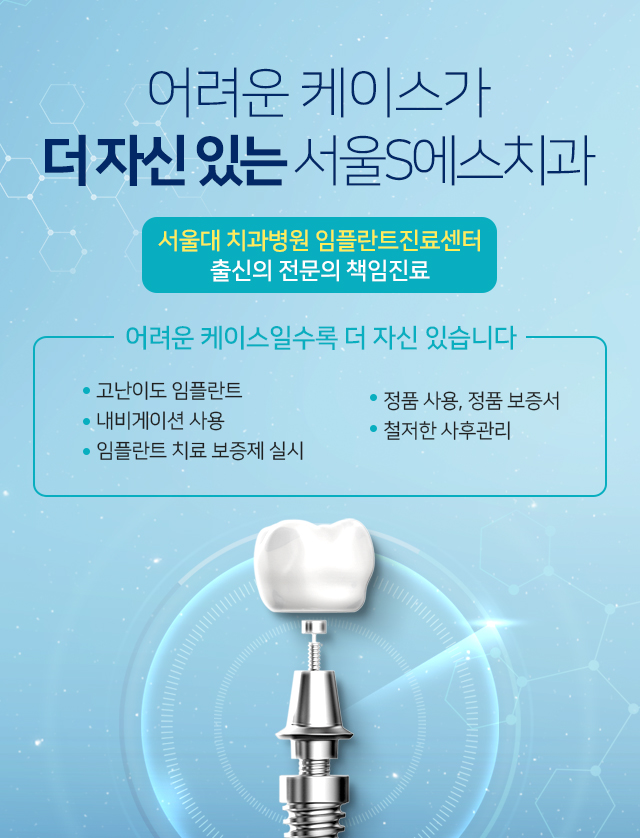 어려운 케이스가
더 자신 있는 서울S에스치과

서울대 치과병원 임플란트진료센터
출신의 전문의 책임진료

어려운 케이스일수록 더 자신 있습니다

• 고난이도 임플란트
• 내비게이션 사용
• 임플란트 치료 보증제 실시

• 정품 사용, 정품 보증서
• 철저한 사후관리